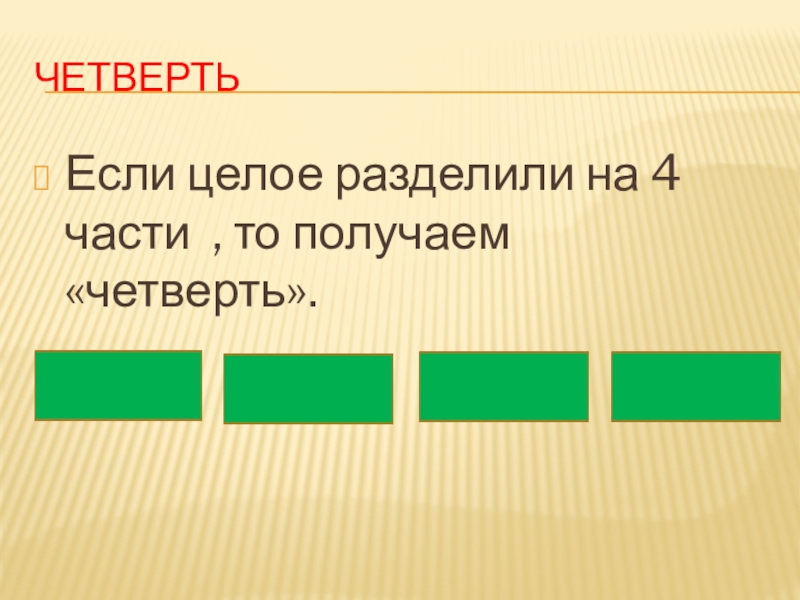 ЧЕТВЕРТЬ

Если целое разделили на 4 части , то получаем «четверть».